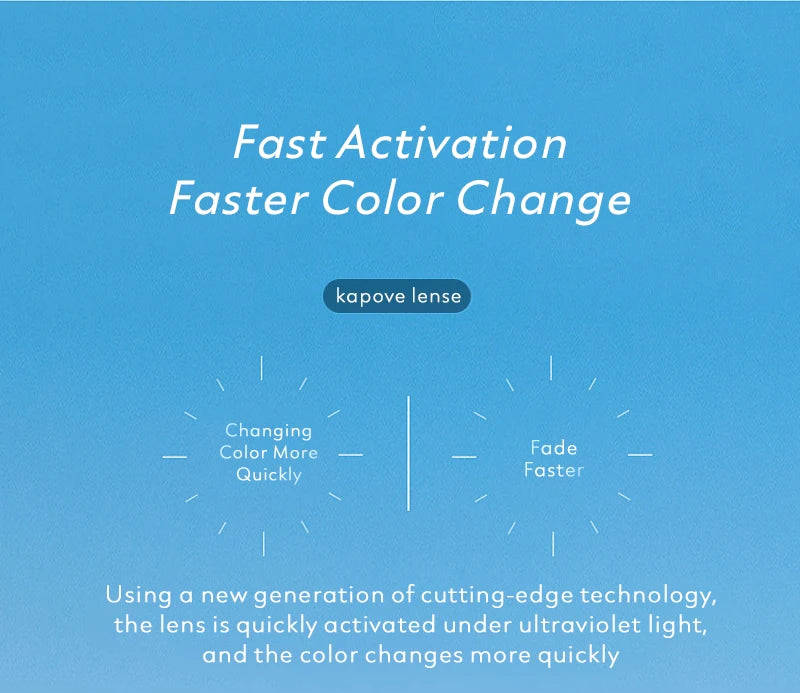 Fast Activation
Faster Color Change

kapove lense

Changing Color More Quickly

Fade Faster

Using a new generation of cutting-edge technology, the lens is quickly activated under ultraviolet light, and the color changes more quickly